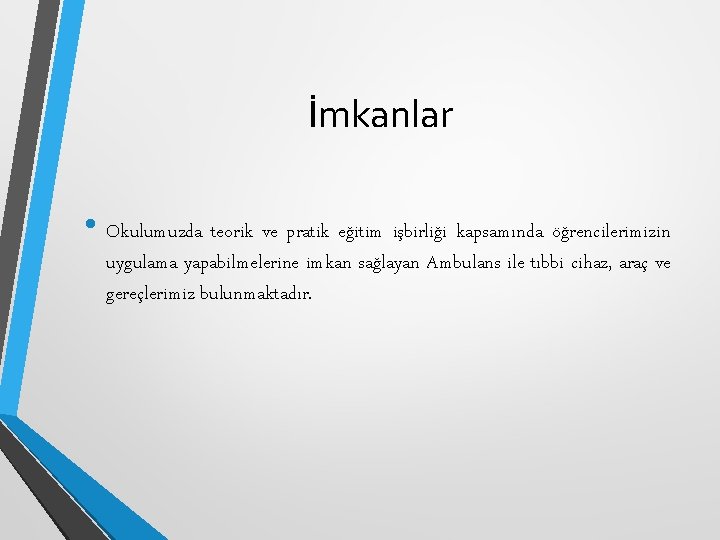 İmkanlar

• Okulumuzda teorik ve pratik eğitim işbirliği kapsamında öğrencilerimizin uygulama yapabilmelerine imkan sağlayan Ambulans ile tıbbi cihaz, araç ve gereçlerimiz bulunmaktadır.